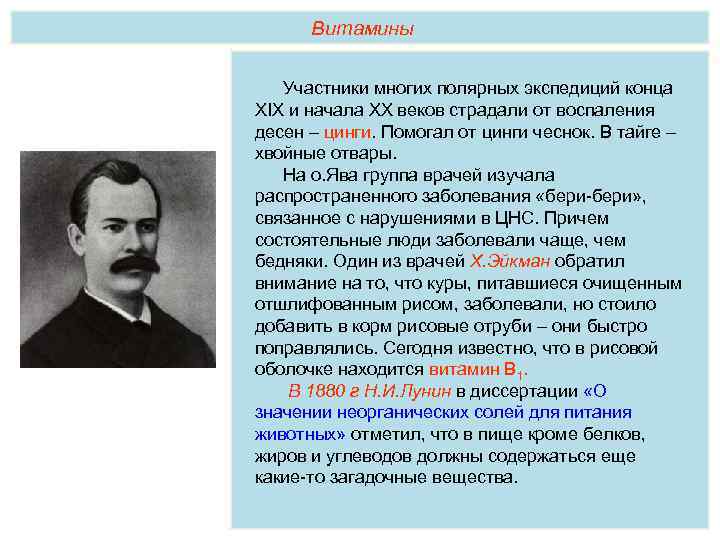 Витамины

Участники многих полярных экспедиций конца XIX и начала XX веков страдали от воспаления десен – цинги. Помогал от цинги чеснок. В тайге – хвойные отвары.

На о.Ява группа врачей изучала распространенного заболевания «бери-бери», связанное с нарушениями в ЦНС. Причем состоятельные люди заболевали чаще, чем бедняки. Один из врачей Х.Эйкман обратил внимание на то, что куры, питавшиеся очищенным отшлифованным рисом, заболевали, но стоило добавить в корм рисовые отруби – они быстро поправлялись. Сегодня известно, что в рисовой оболочке находится витамин $B_1$.

В 1880 г Н.И.Лунин в диссертации «О значении неорганических солей для питания животных» отметил, что в пище кроме белков, жиров и углеводов должны содержаться еще какие-то загадочные вещества.